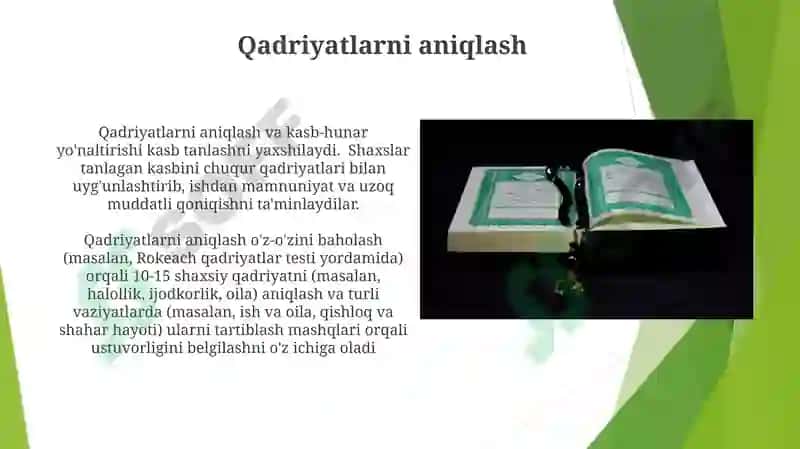 Qadriyatlarni aniqlash

Qadriyatlarni aniqlash va kasb-hunar yo'naltirishi kasb tanlashni yaxshilaydi. Shaxslar tanlagan kasbini chuqur qadriyatlari bilan uyg'unlashtirib, ishdan mamnuniyat va uzoq muddatli qoniqishni ta'minlaydilar.

Qadriyatlarni aniqlash o'z-o'zini baholash (masalan, Rokeach qadriyatlar testi yordamida) orqali 10-15 shaxsiy qadriyatni (masalan, halollik, ijodkorlik, oila) aniqlash va turli vaziyatlarda (masalan, ish va oila, qishloq va shahar hayoti) ularni tartiblash mashqlari orqali ustuvorligini belgilashni o'z ichiga oladi